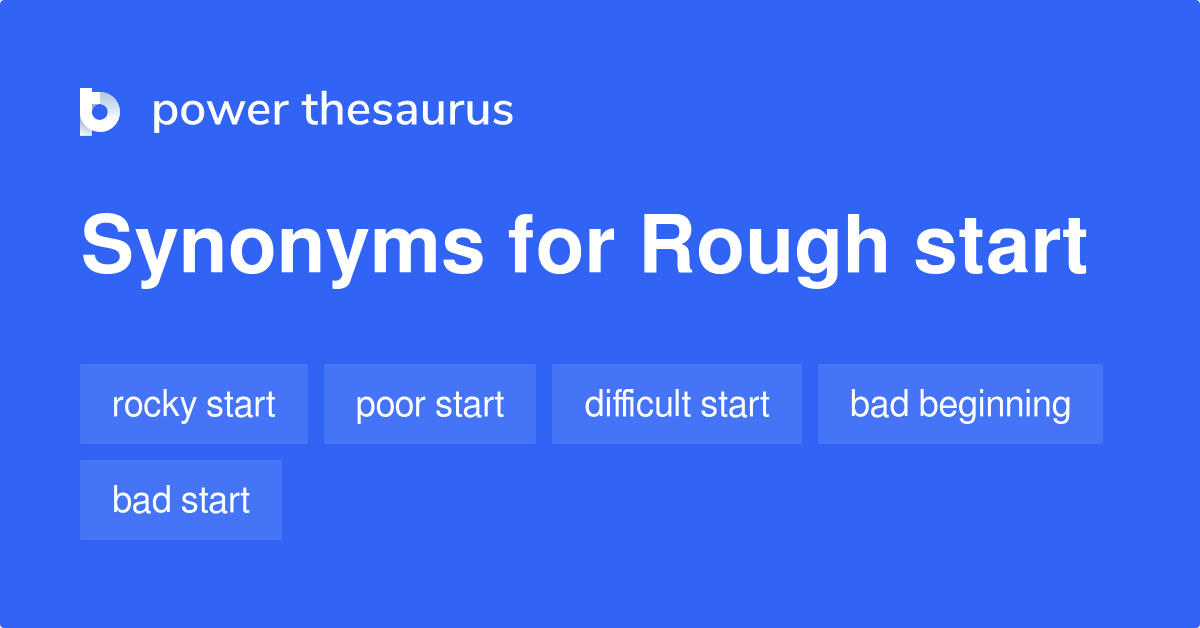 power thesaurus

Synonyms for Rough start

rocky start

poor start

difficult start

bad beginning

bad start